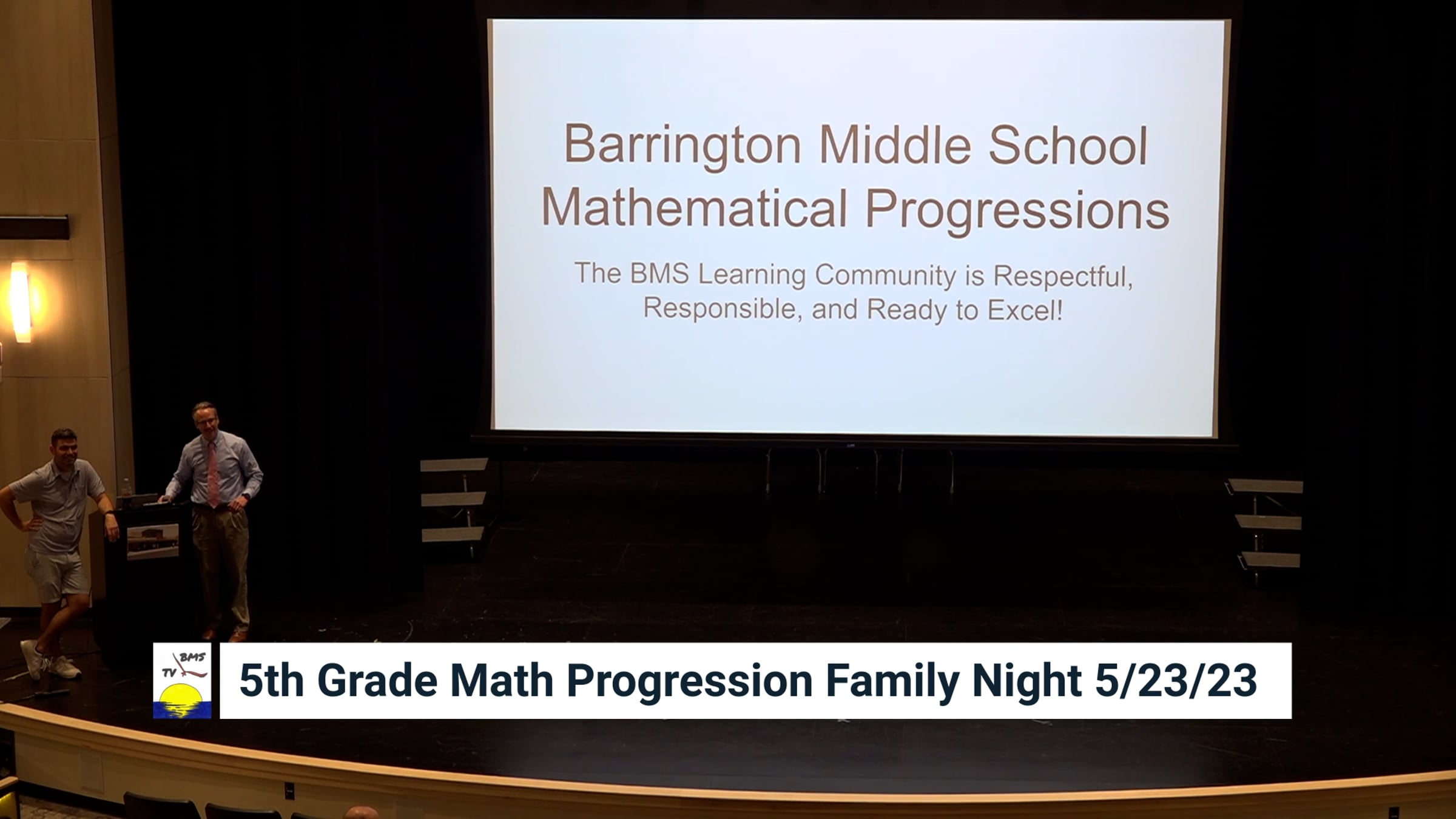 Barrington Middle School
Mathematical Progressions

The BMS Learning Community is Respectful, Responsible, and Ready to Excel!

BMS TV

5th Grade Math Progression Family Night 5/23/23